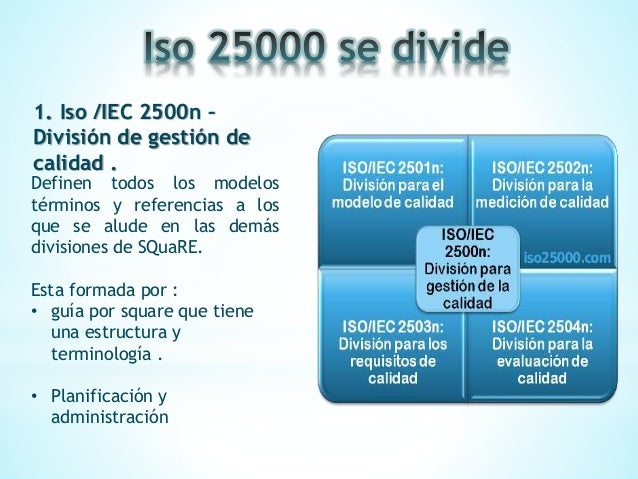 Iso 25000 se divide

1. Iso /IEC 2500n – División de gestión de calidad .

Definen todos los modelos términos y referencias a los que se alude en las demás divisiones de SQuaRE.

Esta formada por :

• guía por square que tiene una estructura y terminología .

• Planificación y administración

ISO/IEC 2501n: División para el modelo de calidad

ISO/IEC 2502n: División para la medición de calidad

ISO/IEC 2500n: División para gestión de la calidad

iso25000.com

ISO/IEC 2503n: División para los requisitos de calidad

ISO/IEC 2504n: División para la evaluación de calidad